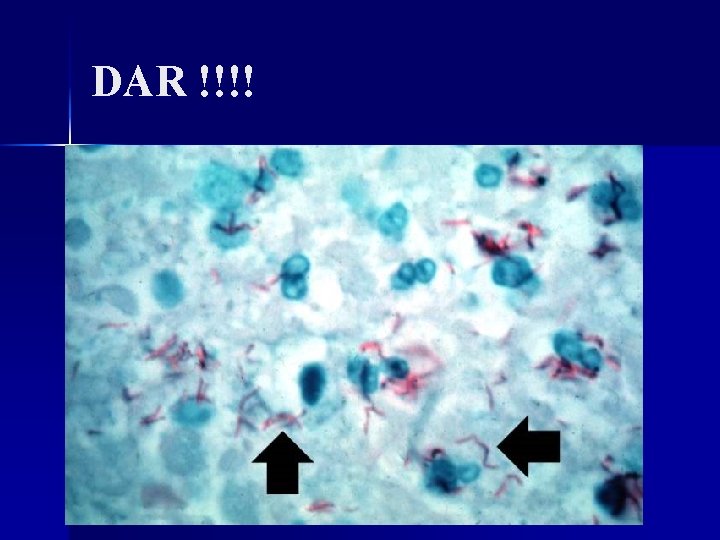 DAR !!!!